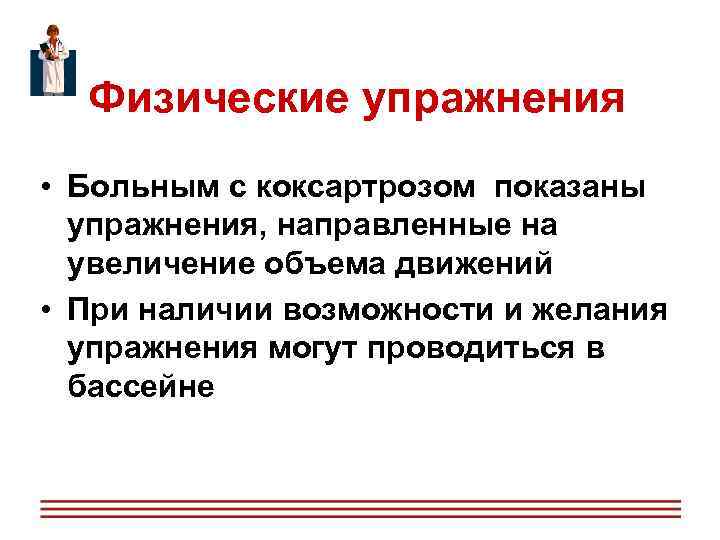 Физические упражнения

• Больным с коксартрозом показаны упражнения, направленные на увеличение объема движений

• При наличии возможности и желания упражнения могут проводиться в бассейне